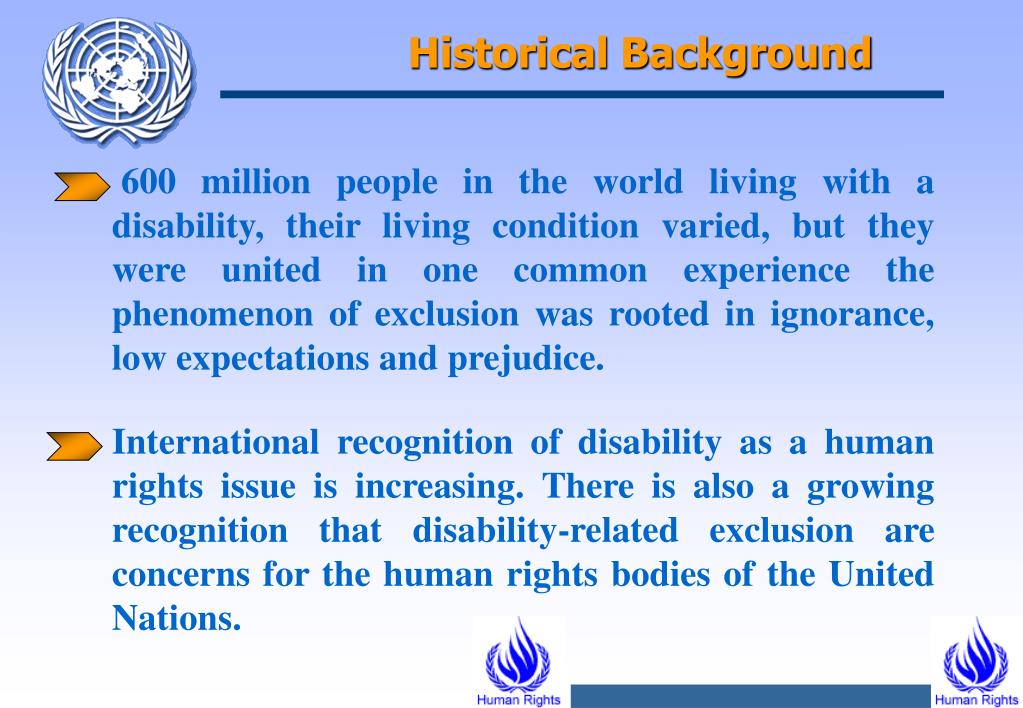 Historical Background

600 million people in the world living with a disability, their living condition varied, but they were united in one common experience the phenomenon of exclusion was rooted in ignorance, low expectations and prejudice.

International recognition of disability as a human rights issue is increasing. There is also a growing recognition that disability-related exclusion are concerns for the human rights bodies of the United Nations.

Human Rights

Human Rights